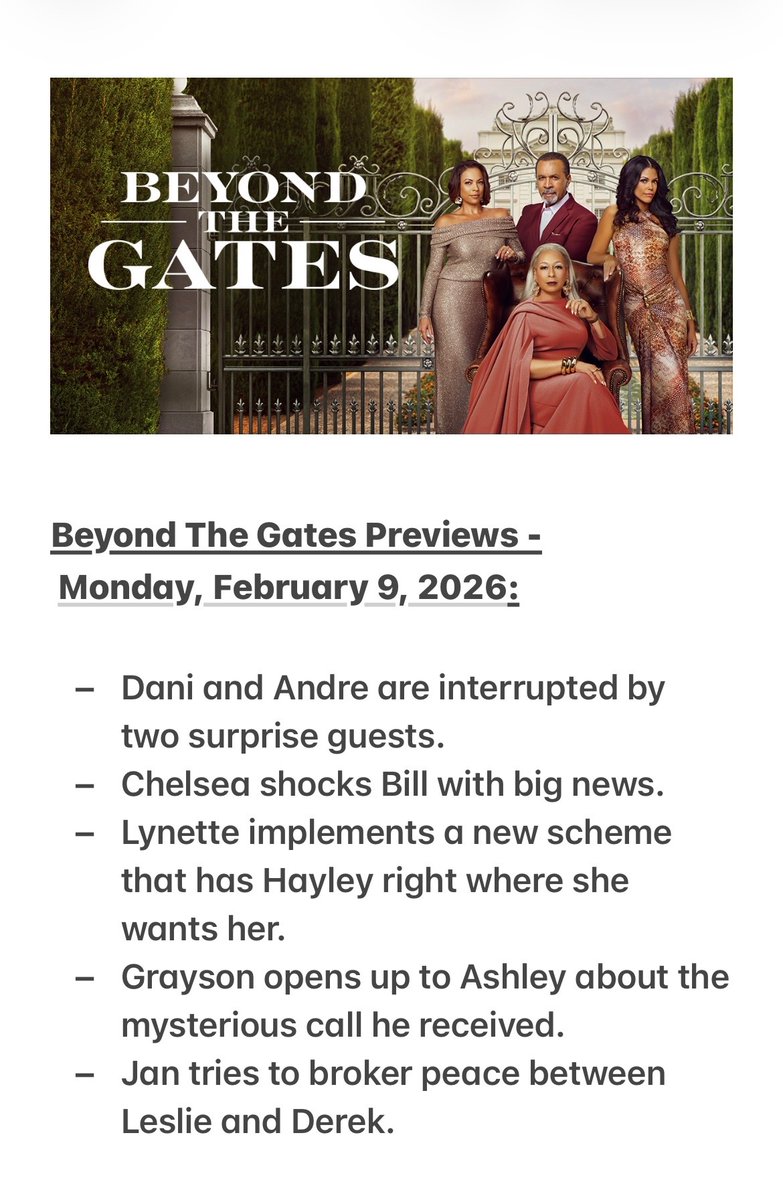 BEYOND THE GATES

Beyond The Gates Previews - Monday, February 9, 2026:

– Dani and Andre are interrupted by two surprise guests.
– Chelsea shocks Bill with big news.
– Lynette implements a new scheme that has Hayley right where she wants her.
– Grayson opens up to Ashley about the mysterious call he received.
– Jan tries to broker peace between Leslie and Derek.